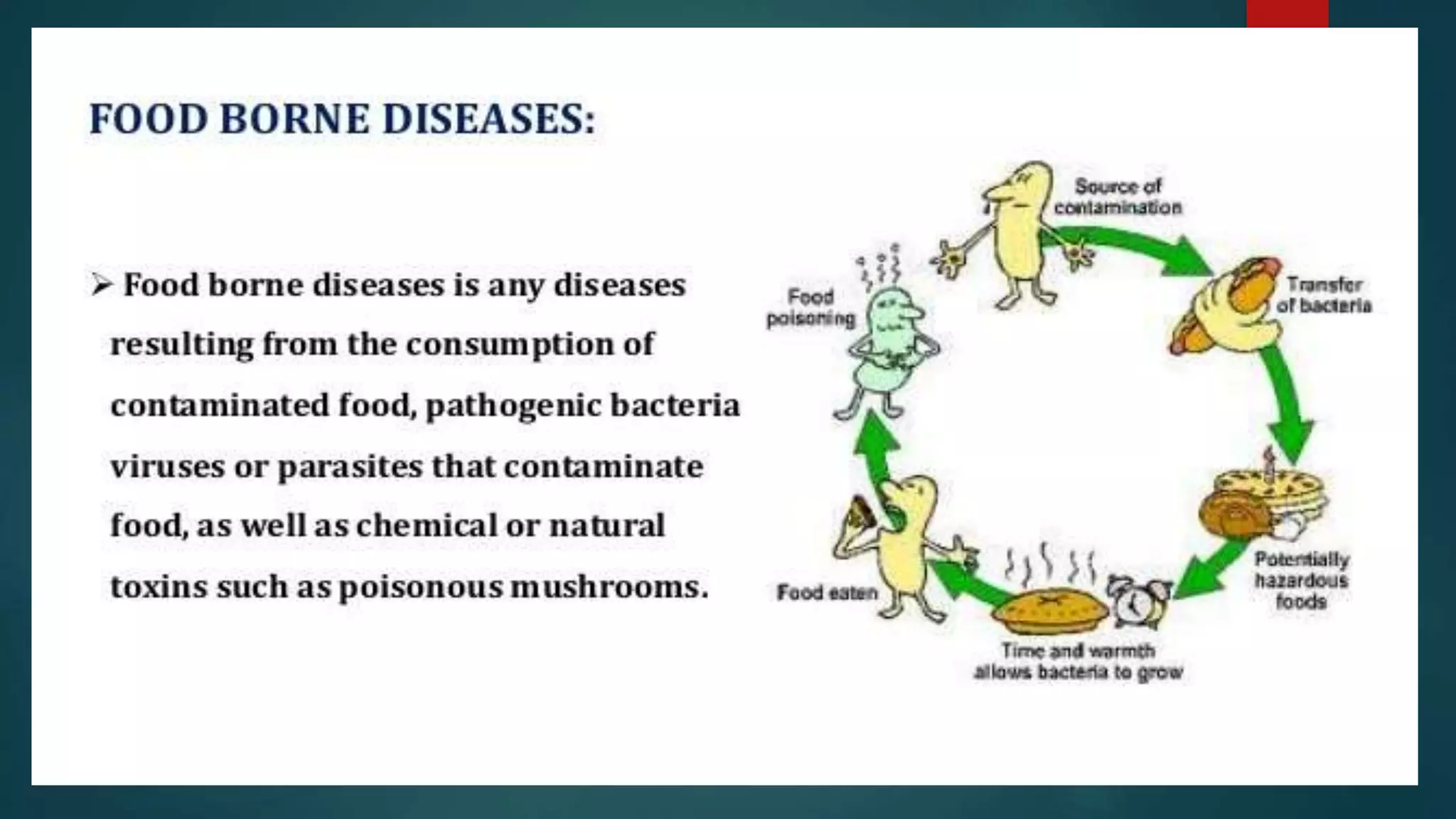 FOOD BORNE DISEASES:

➢ Food borne diseases is any diseases resulting from the consumption of contaminated food, pathogenic bacteria viruses or parasites that contaminate food, as well as chemical or natural toxins such as poisonous mushrooms.

Source of contamination

Transfer of bacteria

Potentially hazardous foods

Time and warmth allows bacteria to grow

Food eaten

Food poisoning